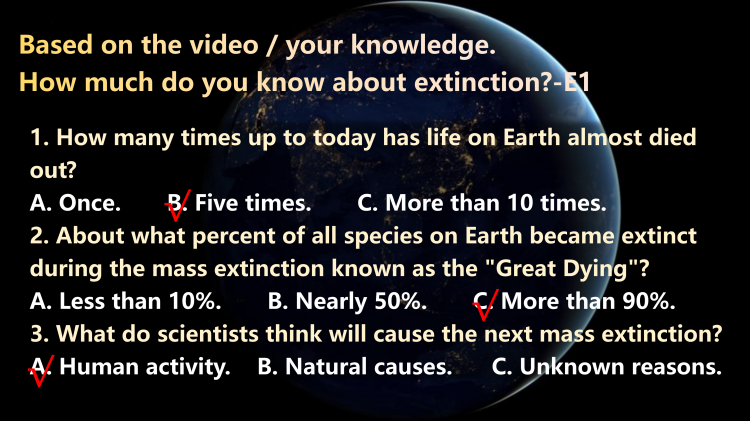 Based on the video / your knowledge.
How much do you know about extinction?-E1

1. How many times up to today has life on Earth almost died out?
A. Once.   B. Five times.   C. More than 10 times.
2. About what percent of all species on Earth became extinct during the mass extinction known as the "Great Dying"?
A. Less than 10%.   B. Nearly 50%.   C. More than 90%.
3. What do scientists think will cause the next mass extinction?
A. Human activity.   B. Natural causes.   C. Unknown reasons.